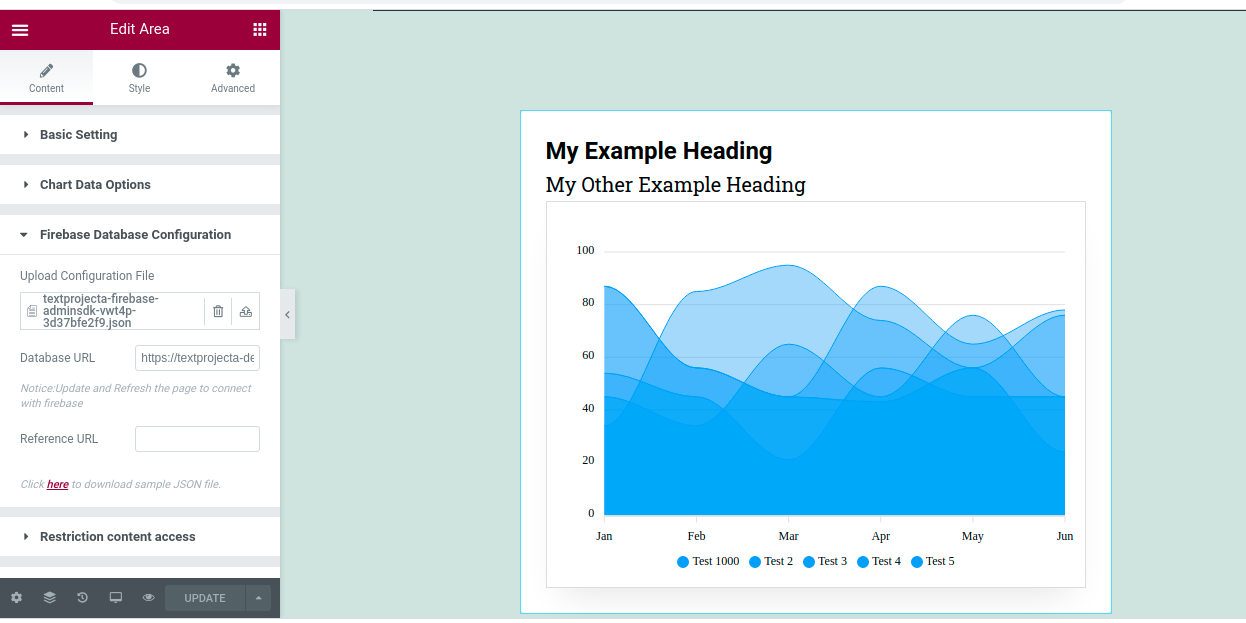 Edit Area

Content
Style
Advanced

Basic Setting

Chart Data Options

Firebase Database Configuration

Upload Configuration File

textprojecta-firebase-adminsdk-vwt4p-3d37bfe2f9.json

Database URL
https://textprojecta-de

Notice:Update and Refresh the page to connect with firebase

Reference URL

Click here to download sample JSON file.

Restriction content access

UPDATE

My Example Heading

My Other Example Heading

100
80
60
40
20
0
Jan
Feb
Mar
Apr
May
Jun

Test 1000
Test 2
Test 3
Test 4
Test 5